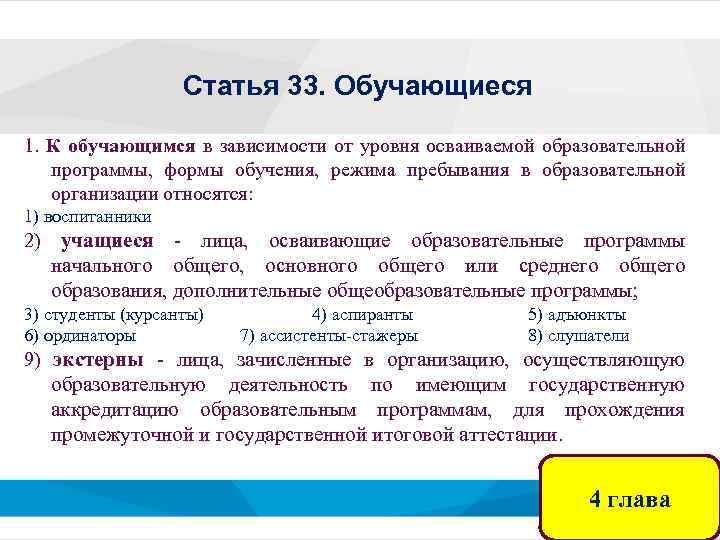 Статья 33. Обучающиеся

1. К обучающимся в зависимости от уровня осваиваемой образовательной программы, формы обучения, режима пребывания в образовательной организации относятся:

1) воспитанники

2) учащиеся - лица, осваивающие образовательные программы начального общего, основного общего или среднего общего образования, дополнительные общеобразовательные программы;

3) студенты (курсанты) 4) аспиранты 5) адъюнкты

6) ординаторы 7) ассистенты-стажеры 8) слушатели

9) экстерны - лица, зачисленные в организацию, осуществляющую образовательную деятельность по имеющим государственную аккредитацию образовательным программам, для прохождения промежуточной и государственной итоговой аттестации.

4 глава